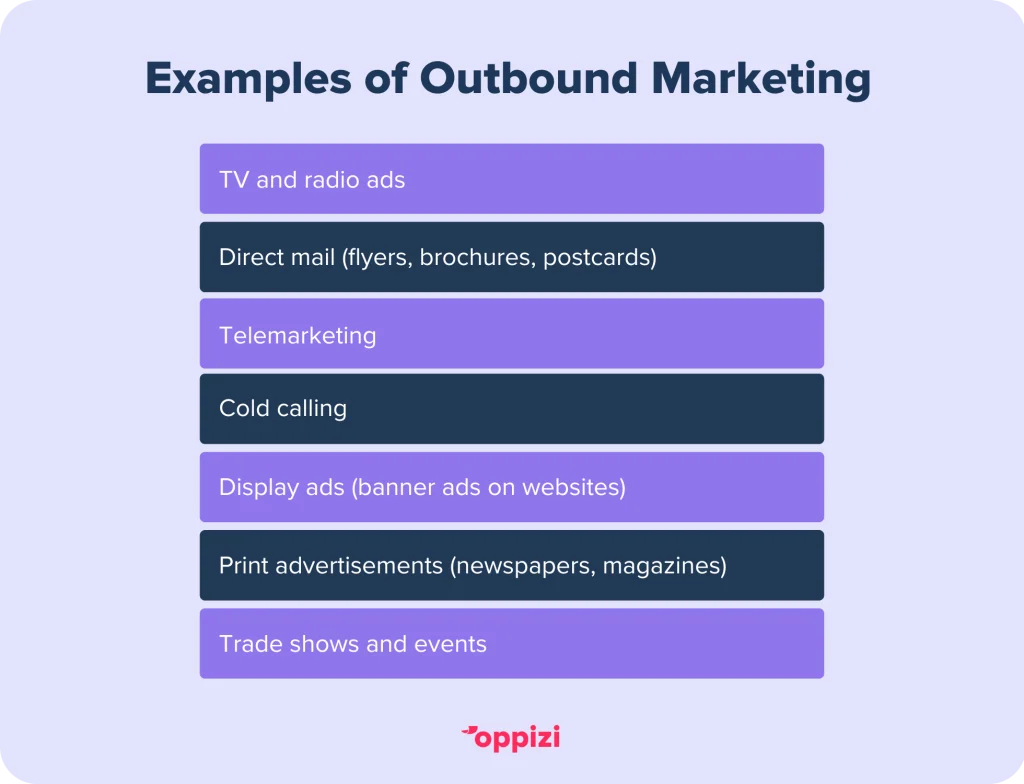 Examples of Outbound Marketing

TV and radio ads

Direct mail (flyers, brochures, postcards)

Telemarketing

Cold calling

Display ads (banner ads on websites)

Print advertisements (newspapers, magazines)

Trade shows and events

oppizi